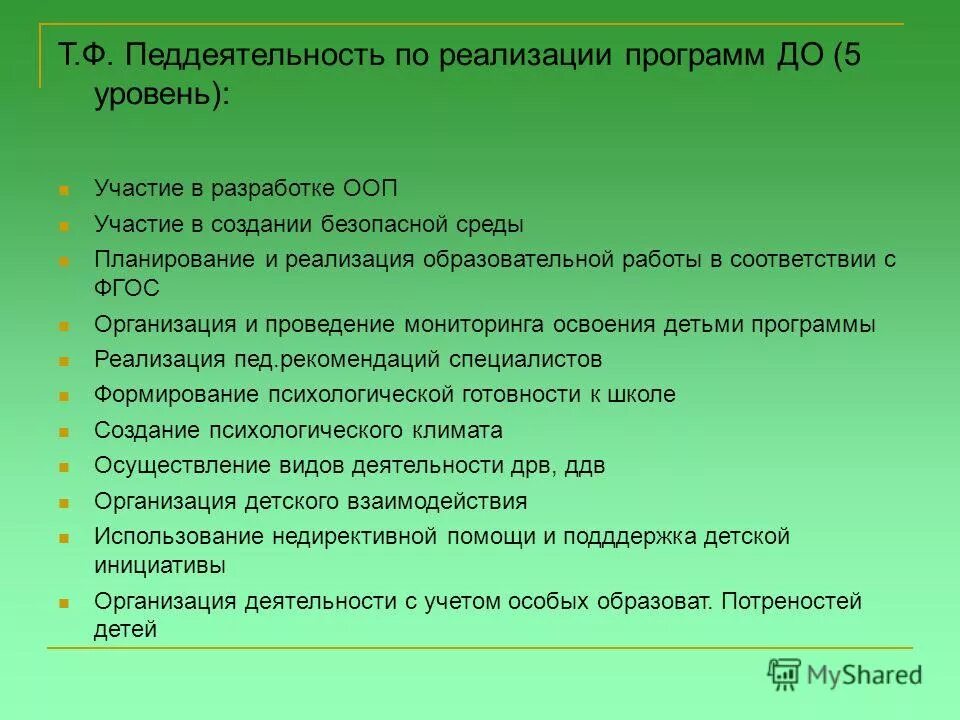 Т.Ф. Педдеятельность по реализации программ ДО (5 уровень):

Участие в разработке ООП
Участие в создании безопасной среды
Планирование и реализация образовательной работы в соответствии с ФГОС
Организация и проведение мониторинга освоения детьми программы
Реализация пед.рекомендаций специалистов
Формирование психологической готовности к школе
Создание психологического климата
Осуществление видов деятельности дрв, ддв
Организация детского взаимодействия
Использование недирективной помощи и подддержка детской инициативы
Организация деятельности с учетом особых образоват. Потреностей детей

MyShared